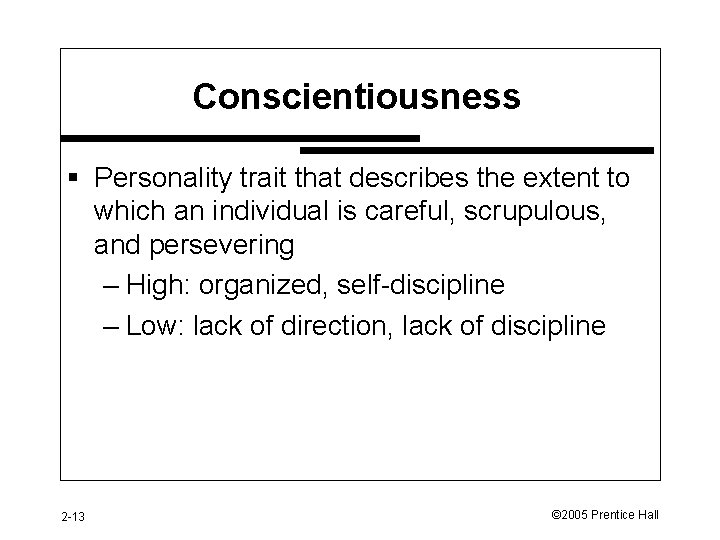 Conscientiousness

▪ Personality trait that describes the extent to which an individual is careful, scrupulous, and persevering

– High: organized, self-discipline

– Low: lack of direction, lack of discipline

2-13

©2005 Prentice Hall